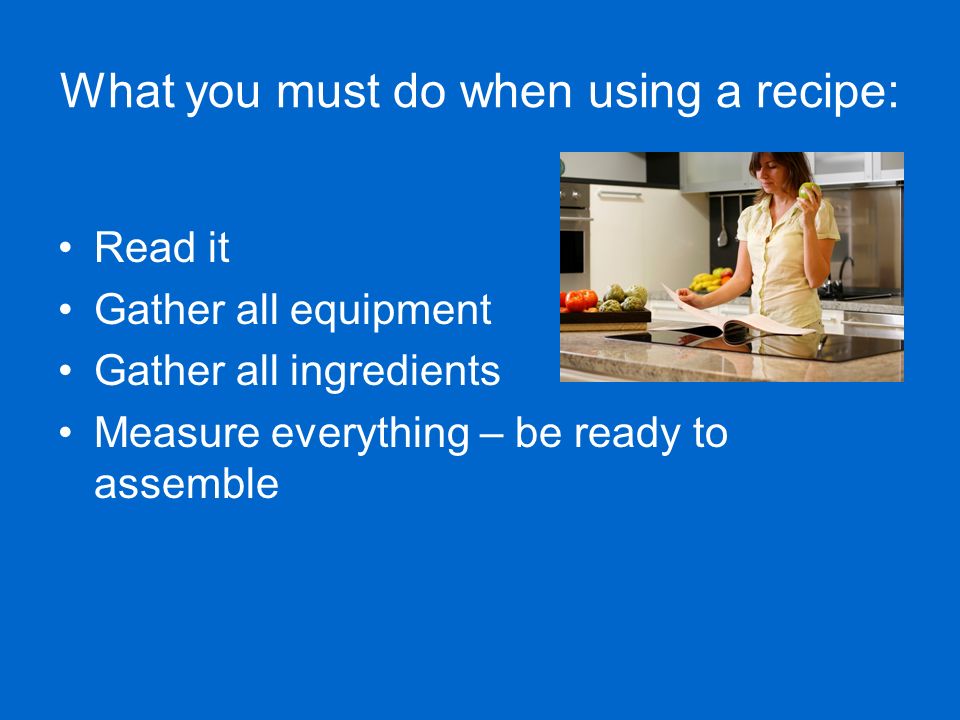 What you must do when using a recipe:

• Read it
• Gather all equipment
• Gather all ingredients
• Measure everything – be ready to assemble